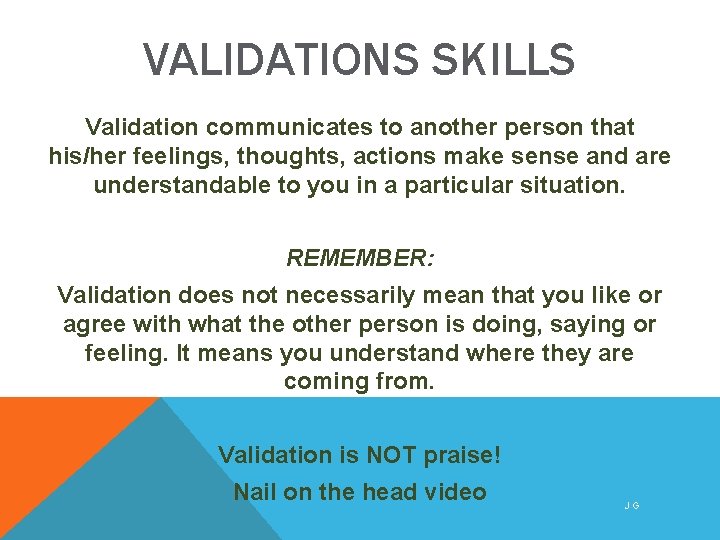 VALIDATIONS SKILLS

Validation communicates to another person that his/her feelings, thoughts, actions make sense and are understandable to you in a particular situation.

REMEMBER:

Validation does not necessarily mean that you like or agree with what the other person is doing, saying or feeling. It means you understand where they are coming from.

Validation is NOT praise!

Nail on the head video

J G